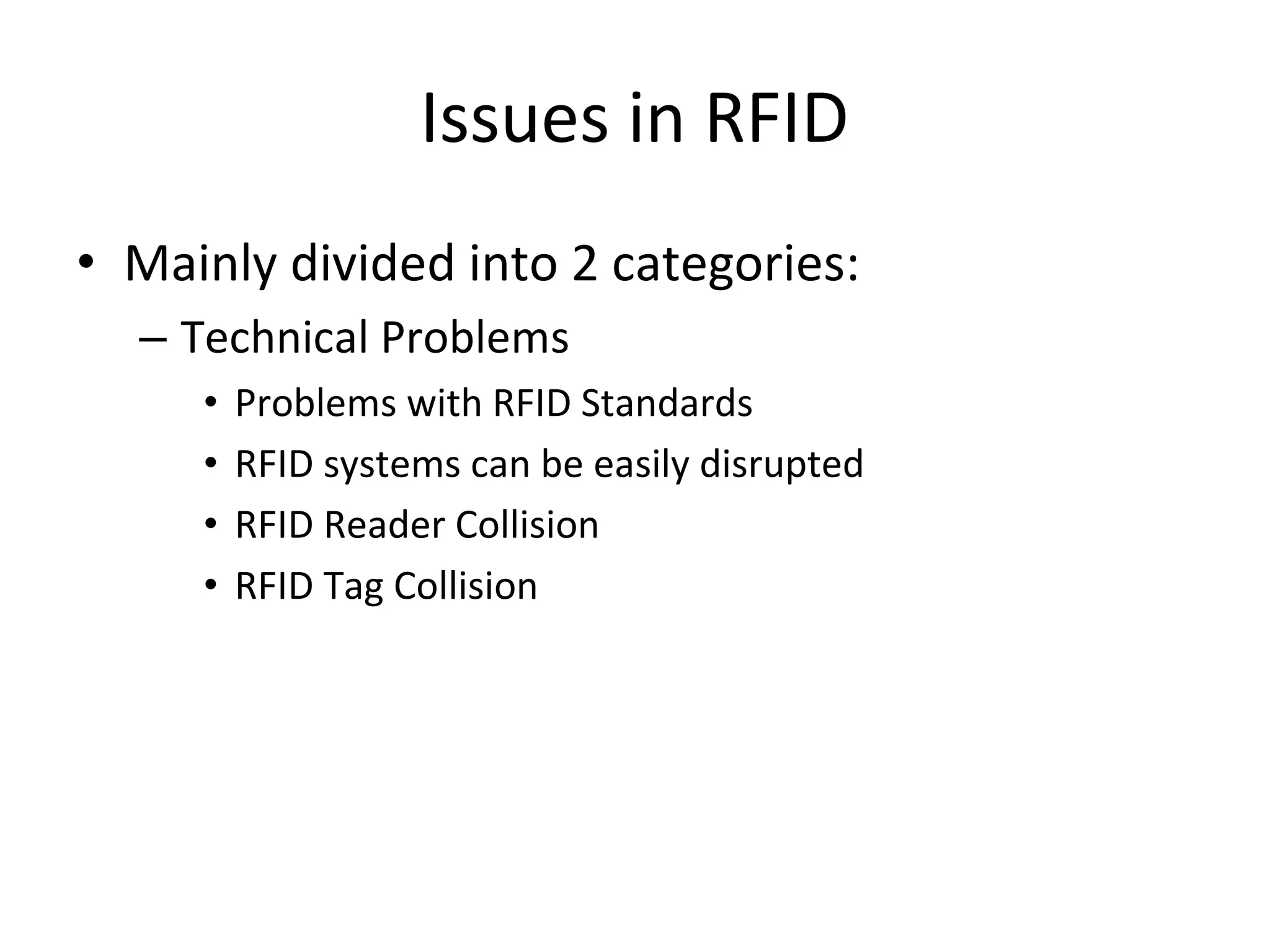 Issues in RFID

• Mainly divided into 2 categories:

– Technical Problems

• Problems with RFID Standards

• RFID systems can be easily disrupted

• RFID Reader Collision

• RFID Tag Collision